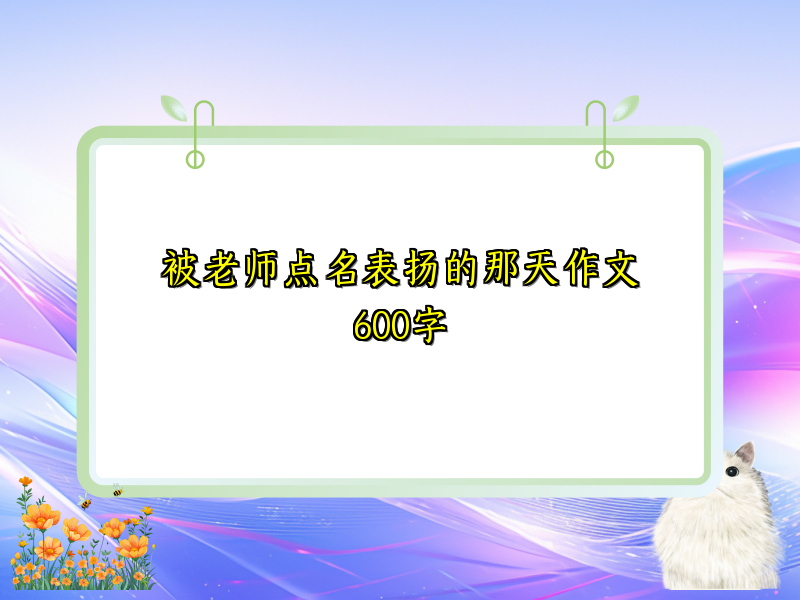 被老师点名表扬的那天作文
600字